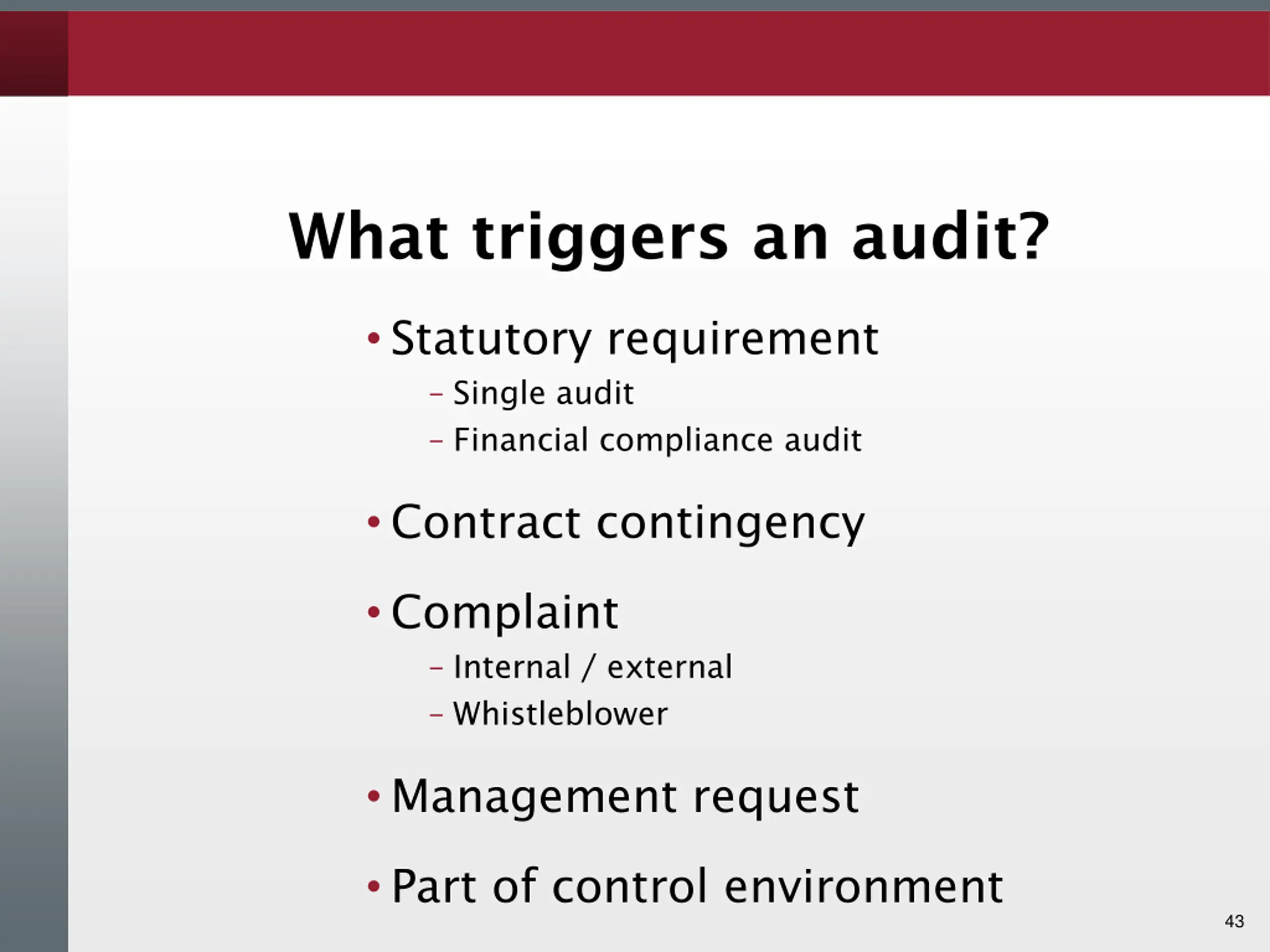 What triggers an audit?

• Statutory requirement
  – Single audit
  – Financial compliance audit

• Contract contingency

• Complaint
  – Internal / external
  – Whistleblower

• Management request

• Part of control environment

43